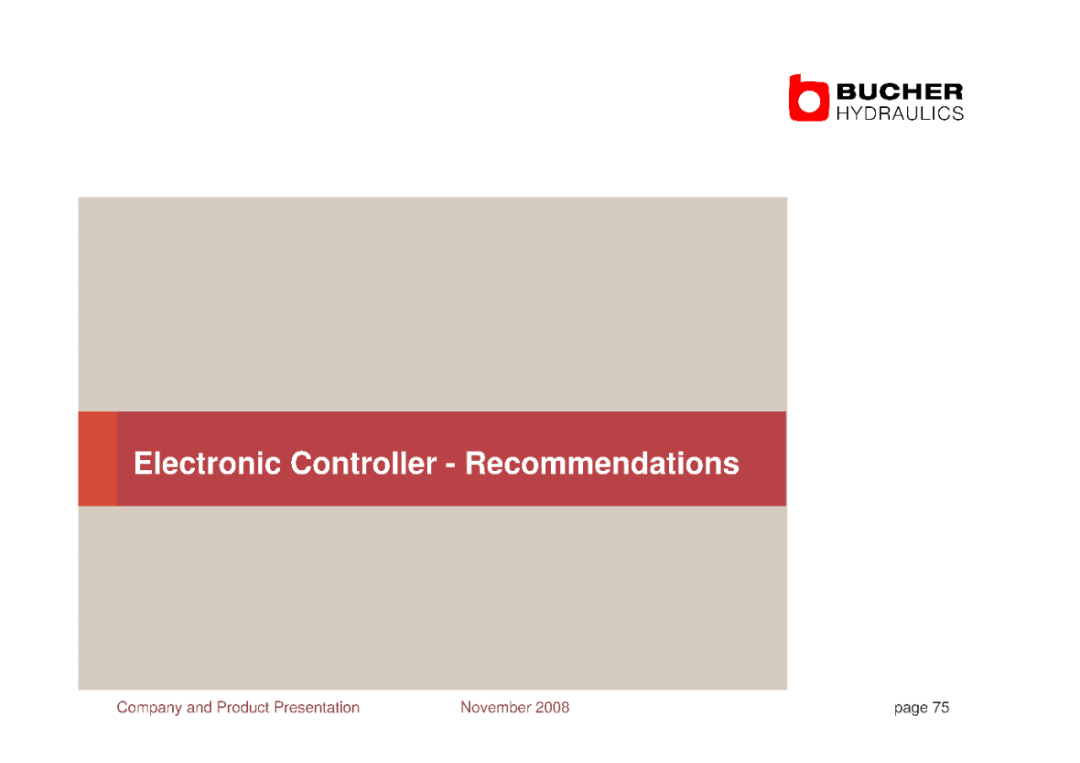 BUCHER
HYDRAULICS

Electronic Controller - Recommendations

Company and Product Presentation November 2008 page 75